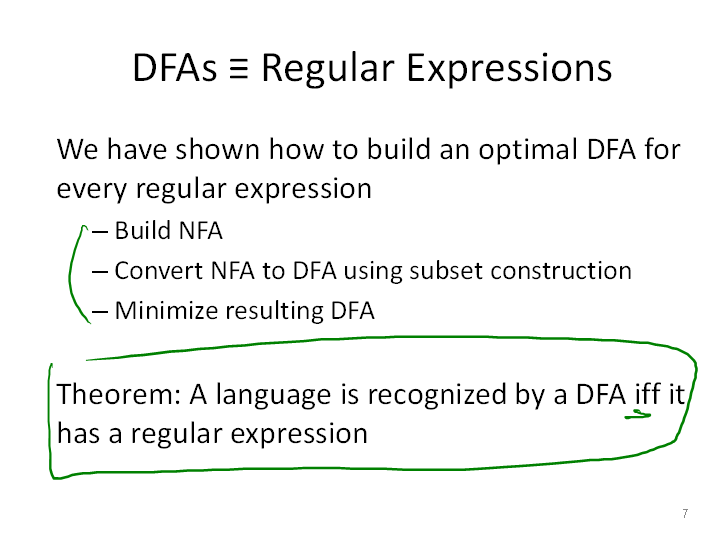 DFAs ≡ Regular Expressions

We have shown how to build an optimal DFA for every regular expression

– Build NFA
– Convert NFA to DFA using subset construction
– Minimize resulting DFA

Theorem: A language is recognized by a DFA iff it has a regular expression

7